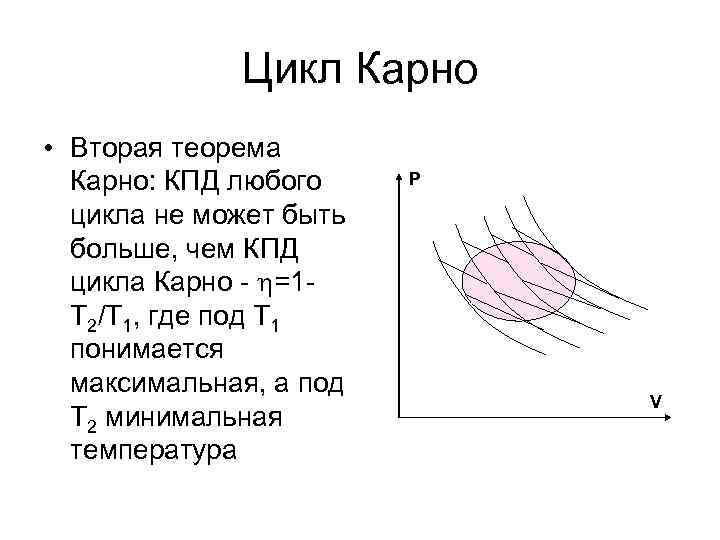 Цикл Карно

• Вторая теорема Карно: КПД любого цикла не может быть больше, чем КПД цикла Карно - $\eta=1-T_2/T_1$, где под $T_1$ понимается максимальная, а под $T_2$ минимальная температура

P

V